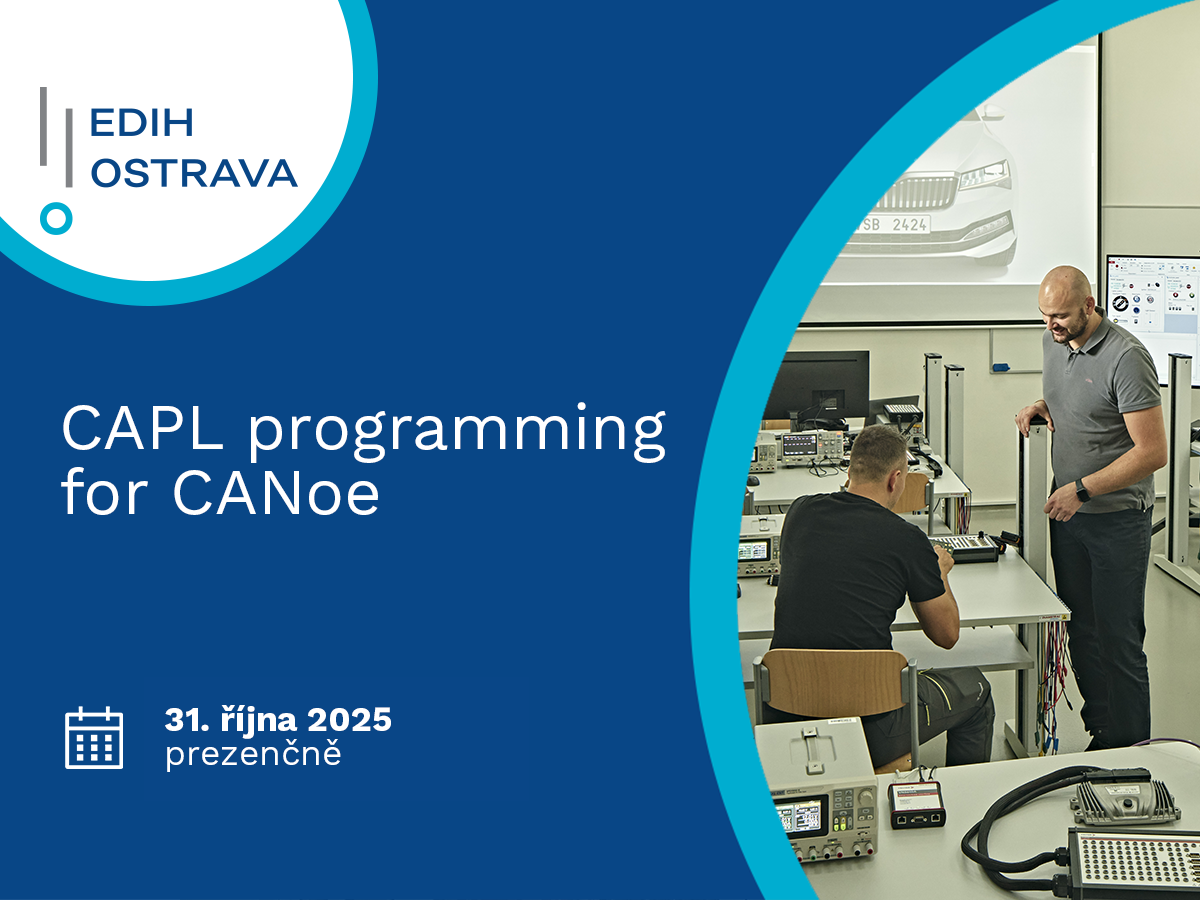 EDIH
OSTRAVA

CAPL programming for CANoe

31. října 2025
prezenčně

SB 2424